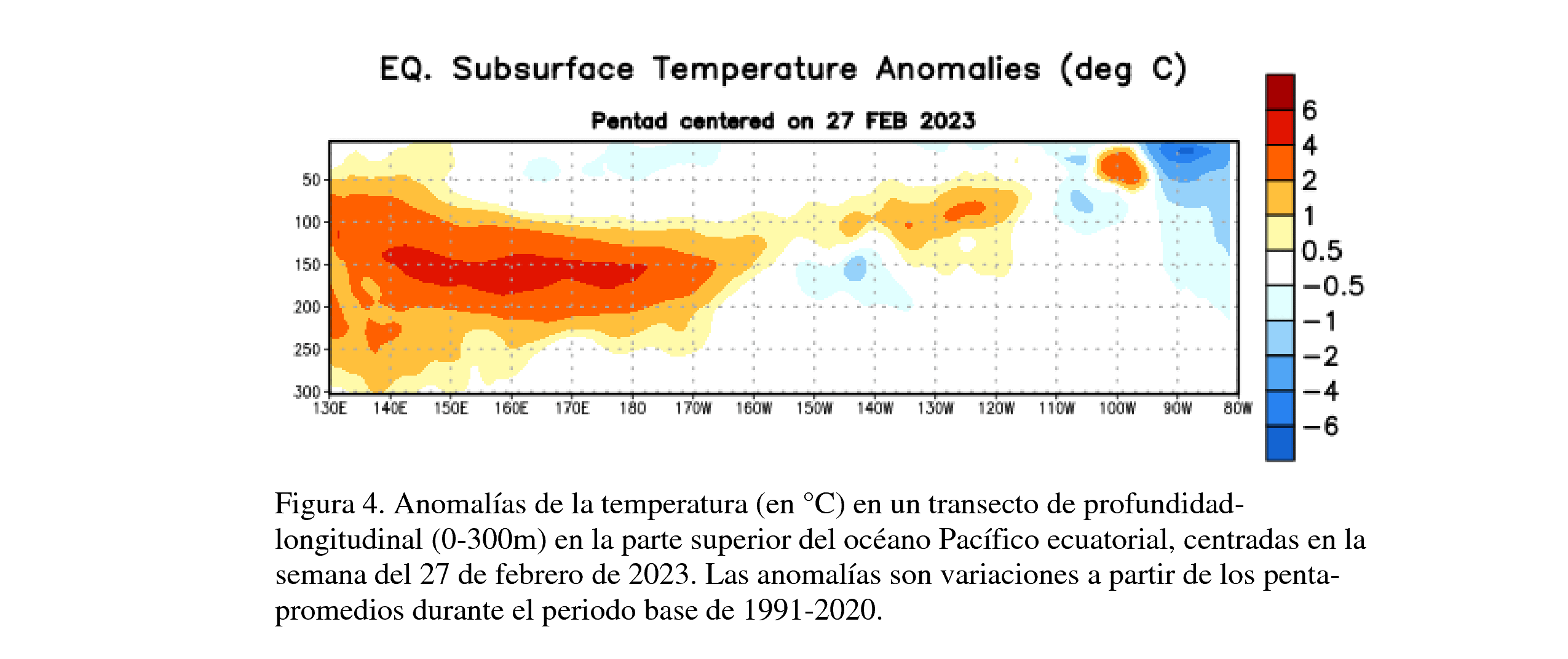 EQ. Subsurface Temperature Anomalies (deg C)

Pentad centered on 27 FEB 2023

50
100
150
200
250
300

130E 140E 150E 160E 170E 180 170W 160W 150W 140W 130W 120W 110W 100W 90W 80W

6
4
2
1
0.5
−0.5
−1
−2
−4
−6

Figura 4. Anomalías de la temperatura (en °C) en un transecto de profundidad-longitudinal (0-300m) en la parte superior del océano Pacífico ecuatorial, centradas en la semana del 27 de febrero de 2023. Las anomalías son variaciones a partir de los penta-promedios durante el periodo base de 1991-2020.